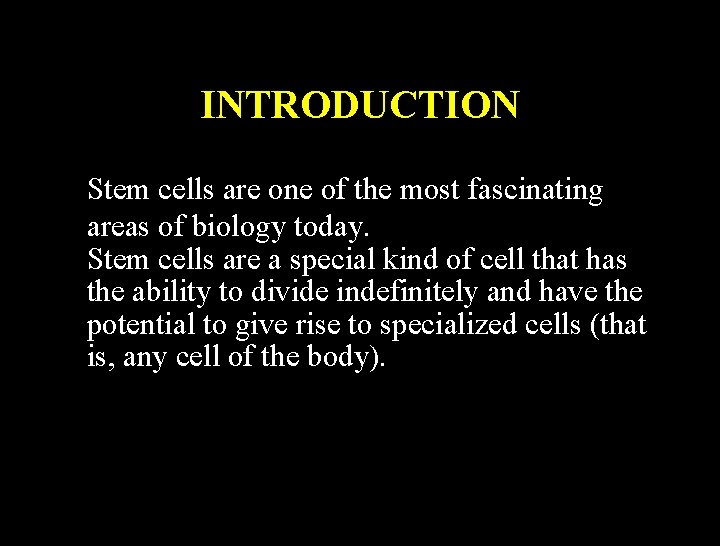 INTRODUCTION

Stem cells are one of the most fascinating areas of biology today.

Stem cells are a special kind of cell that has the ability to divide indefinitely and have the potential to give rise to specialized cells (that is, any cell of the body).